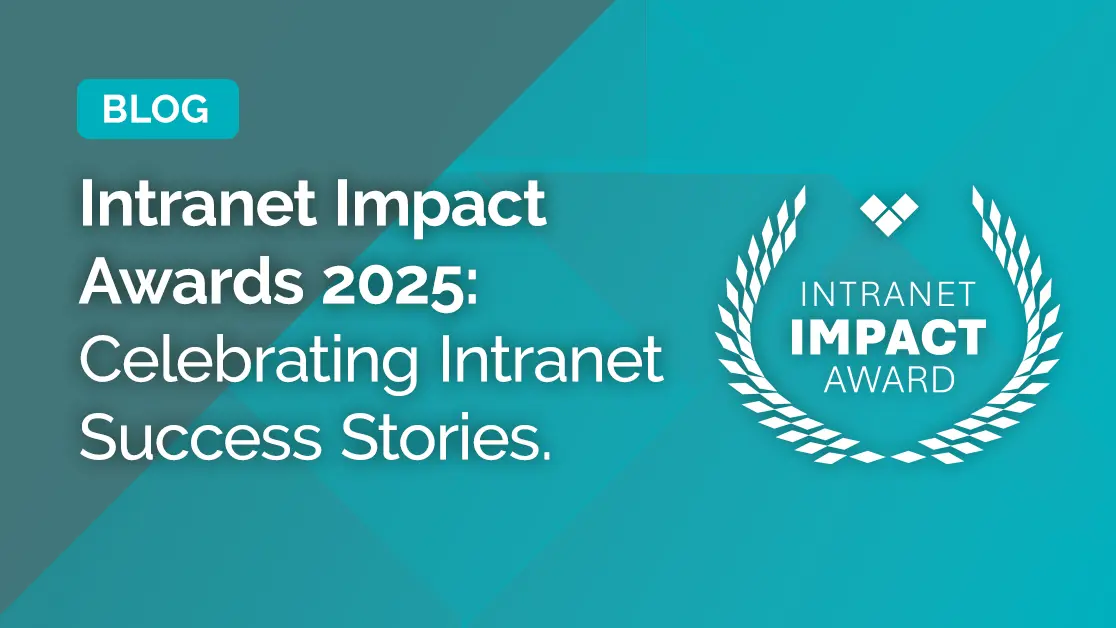 BLOG

Intranet Impact Awards 2025: Celebrating Intranet Success Stories.

INTRANET
IMPACT
AWARD